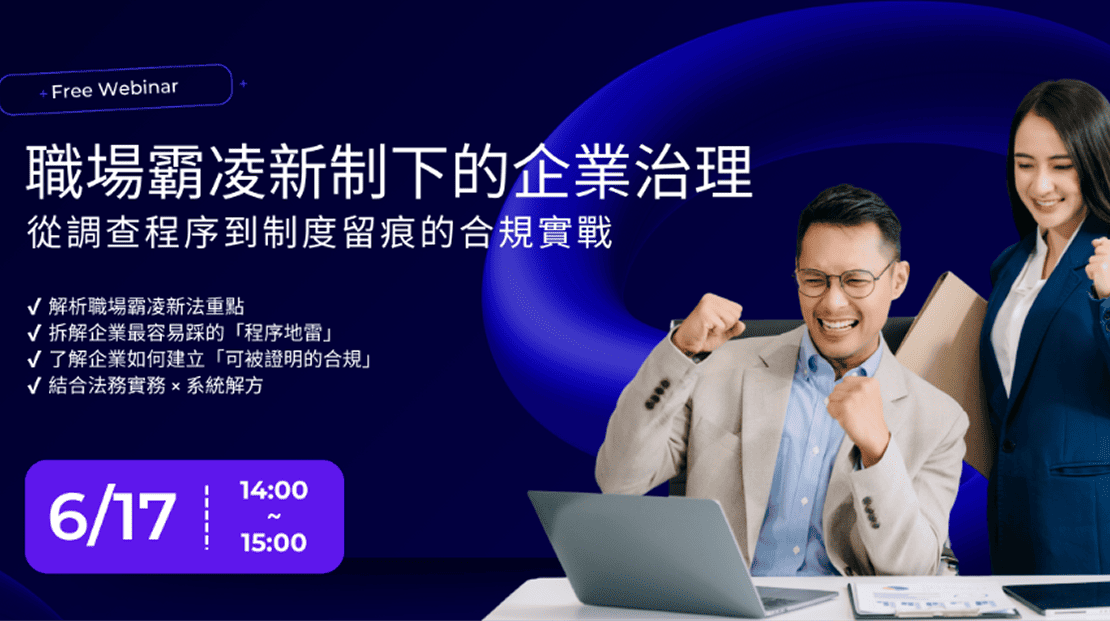 Free Webinar

職場霸凌新制下的企業治理
從調查程序到制度留痕的合規實戰

✓ 解析職場霸凌新法重點
✓ 拆解企業最容易踩的「程序地雷」
✓ 了解企業如何建立「可被證明的合規」
✓ 結合法務實務 × 系統解方

6/17 14:00 ~ 15:00